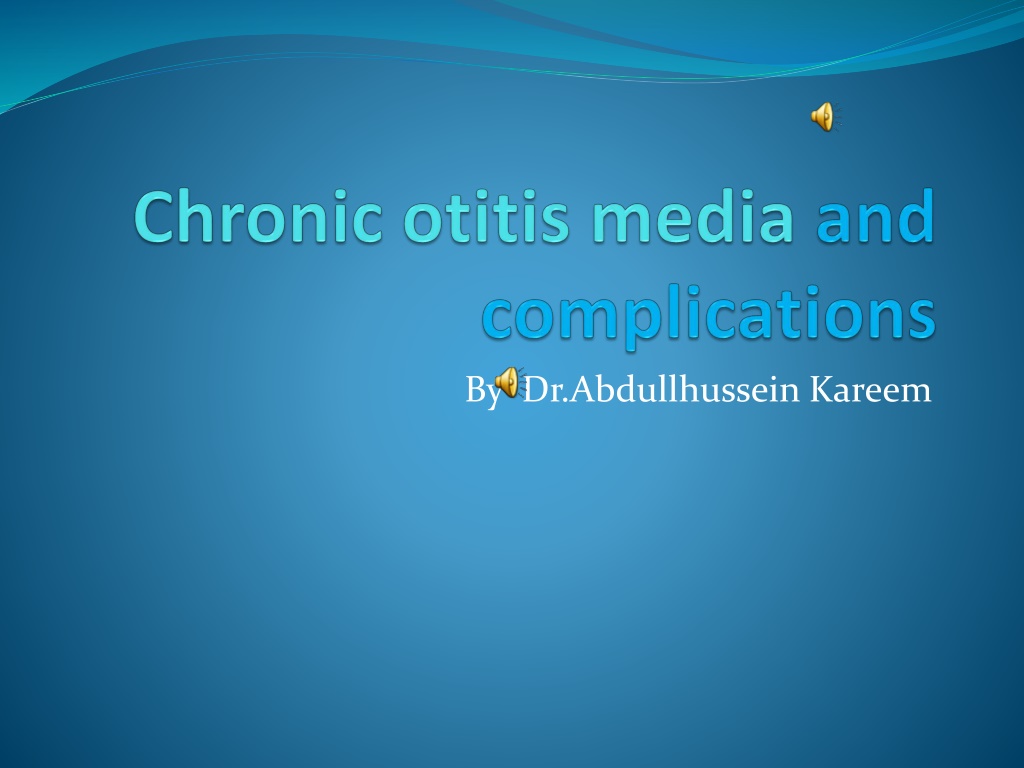 Chronic otitis media and complications

By Dr.Abdullhussein Kareem